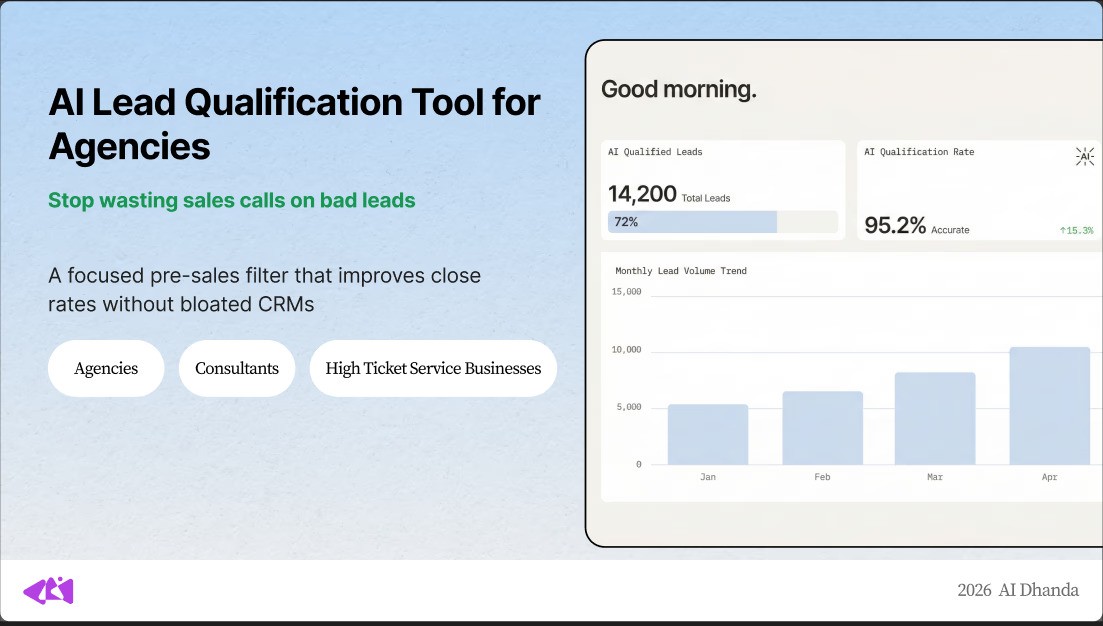 AI Lead Qualification Tool for Agencies

Stop wasting sales calls on bad leads

A focused pre-sales filter that improves close rates without bloated CRMs

Agencies

Consultants

High Ticket Service Businesses

Good morning.

AI Qualified Leads

14,200 Total Leads

72%

AI Qualification Rate

AI

95.2% Accurate

↑15.3%

Monthly Lead Volume Trend

15,000

10,000

5,000

0

Jan

Feb

Mar

Apr

2026 AI Dhanda